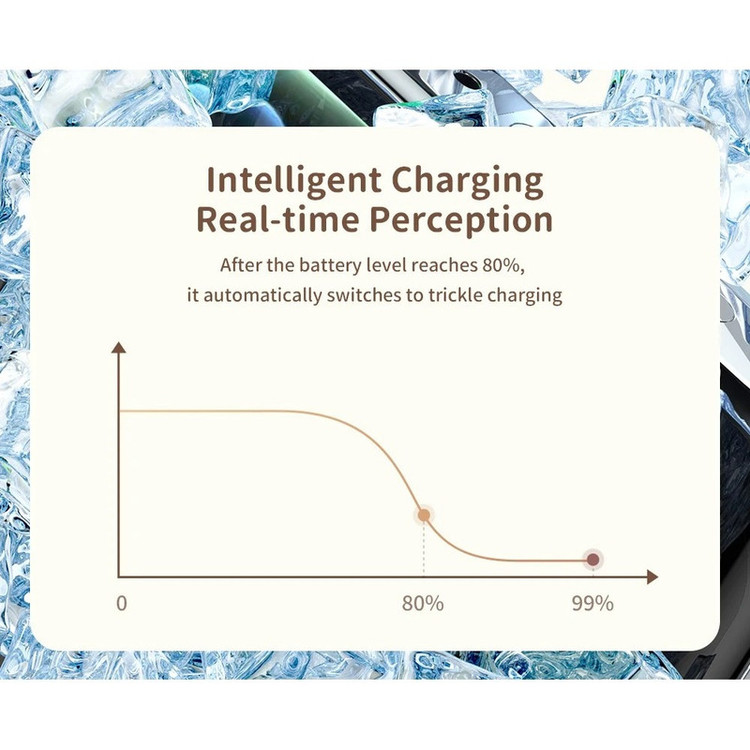 Intelligent Charging
Real-time Perception

After the battery level reaches 80%, it automatically switches to trickle charging

0

80%

99%